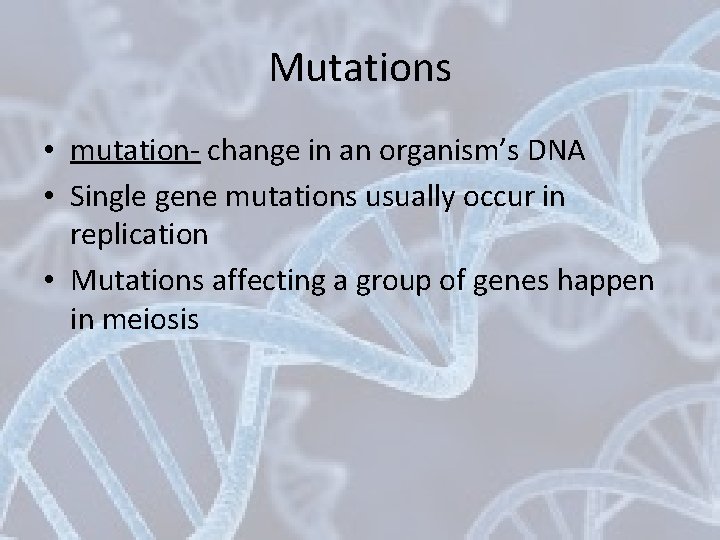 Mutations

• mutation- change in an organism's DNA
• Single gene mutations usually occur in replication
• Mutations affecting a group of genes happen in meiosis